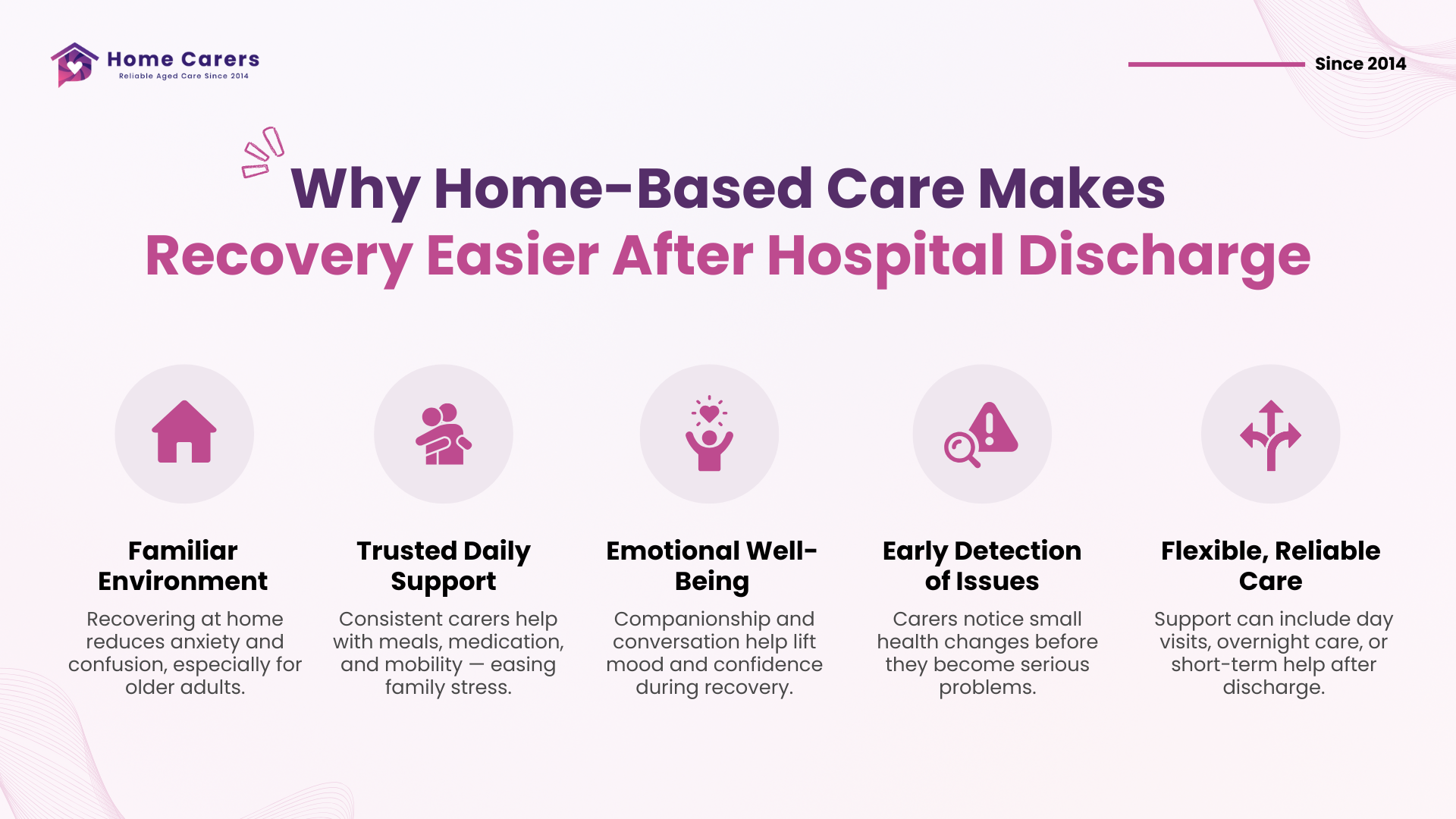 Home Carers
Reliable Aged Care Since 2014

Since 2014

Why Home-Based Care Makes
Recovery Easier After Hospital Discharge

Familiar Environment

Recovering at home reduces anxiety and confusion, especially for older adults.

Trusted Daily Support

Consistent carers help with meals, medication, and mobility — easing family stress.

Emotional Well-Being

Companionship and conversation help lift mood and confidence during recovery.

Early Detection of Issues

Carers notice small health changes before they become serious problems.

Flexible, Reliable Care

Support can include day visits, overnight care, or short-term help after discharge.